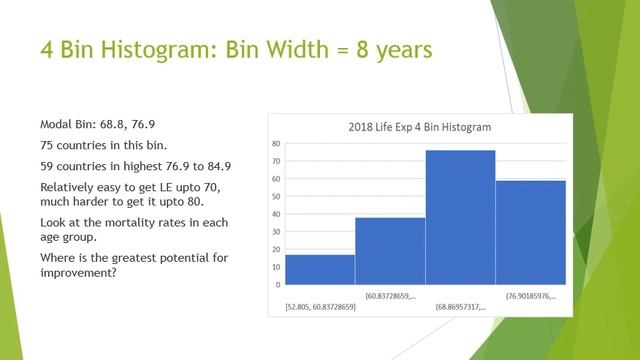 4 Bin Histogram: Bin Width = 8 years

Modal Bin: 68.8, 76.9

75 countries in this bin.

59 countries in highest 76.9 to 84.9

Relatively easy to get LE upto 70, much harder to get it upto 80.

Look at the mortality rates in each age group.

Where is the greatest potential for improvement?

2018 Life Exp 4 Bin Histogram

80
70
60
50
40
30
20
10
0

[52.805, 60.83728659]
(60.83728659,...
(68.86957317,...
(76.90185976,...